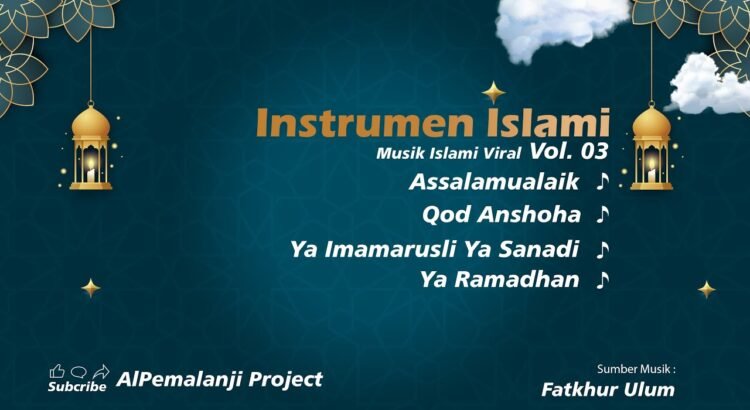 Instrumen Islami
Musik Islami Viral Vol. 03

Assalamualaik ♪
Qod Anshoha ♪
Ya Imamarusli Ya Sanadi ♪
Ya Ramadhan ♪

Subcribe AlPemalanji Project

Sumber Musik :
Fatkhur Ulum